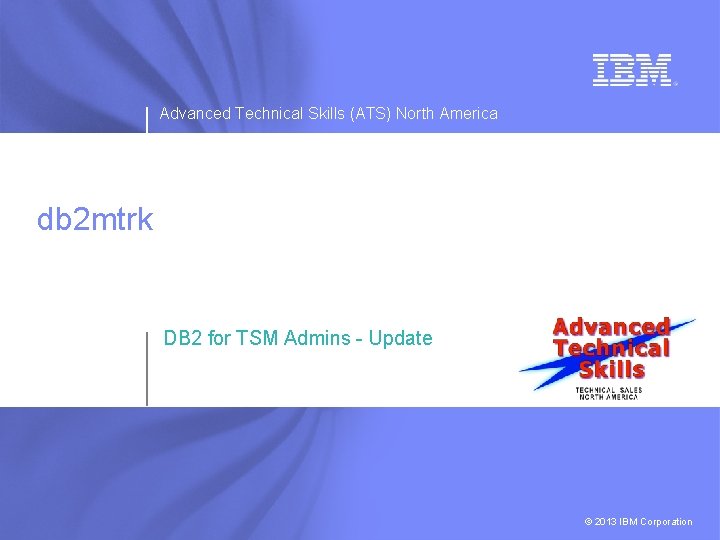 IBM

Advanced Technical Skills (ATS) North America

db2mtrk

DB2 for TSM Admins - Update

Advanced Technical Skills

TECHNICAL SALES NORTH AMERICA

© 2013 IBM Corporation